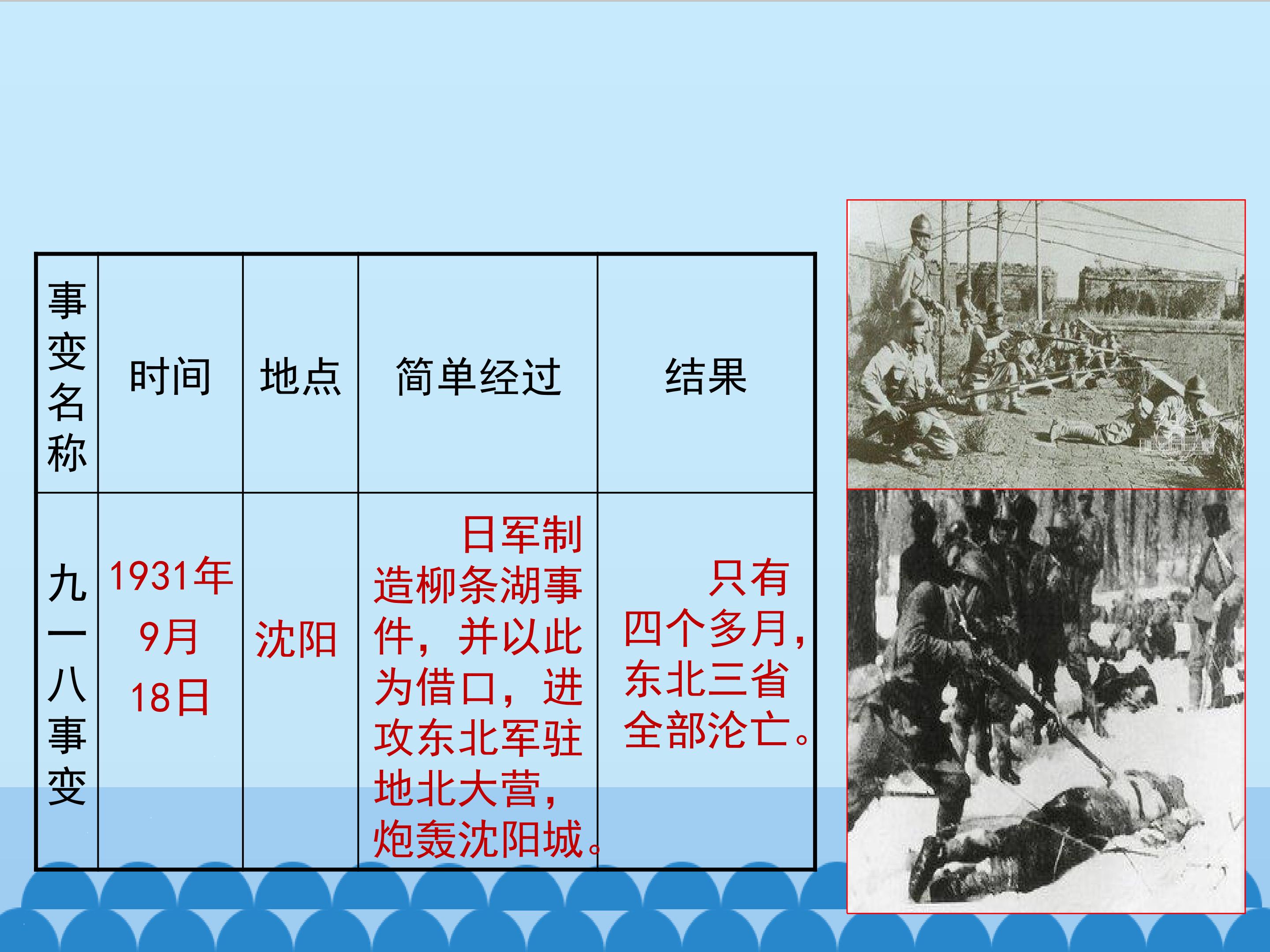 | 事变名称 | 时间 | 地点 | 简单经过 | 结果 |
|---|---|---|---|---|
| 九一八事变 | 1931年9月18日 | 沈阳 | 日军制造柳条湖事件，并以此为借口，进攻东北军驻地北大营，炮轰沈阳城。 | 只有四个多月，东北三省全部沦亡。 |